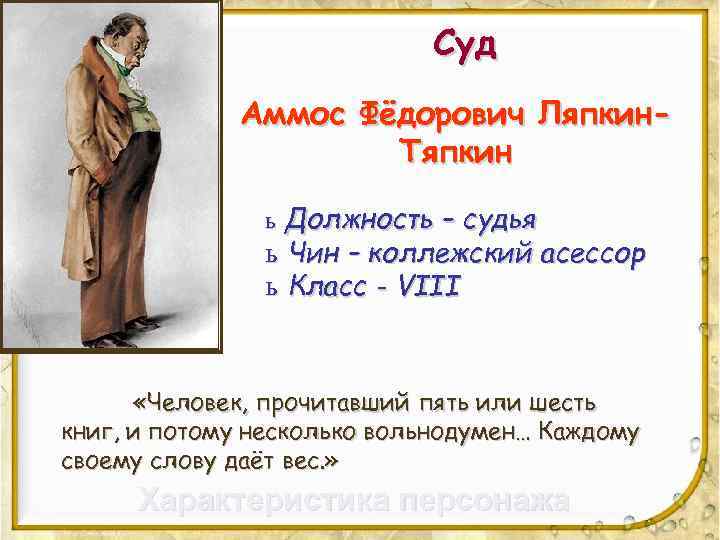 Суд

Аммос Фёдорович Ляпкин-Тяпкин

ь Должность – судья
ь Чин – коллежский асессор
ь Класс - VIII

«Человек, прочитавший пять или шесть книг, и потому несколько вольнодумен… Каждому своему слову даёт вес.»

Характеристика персонажа